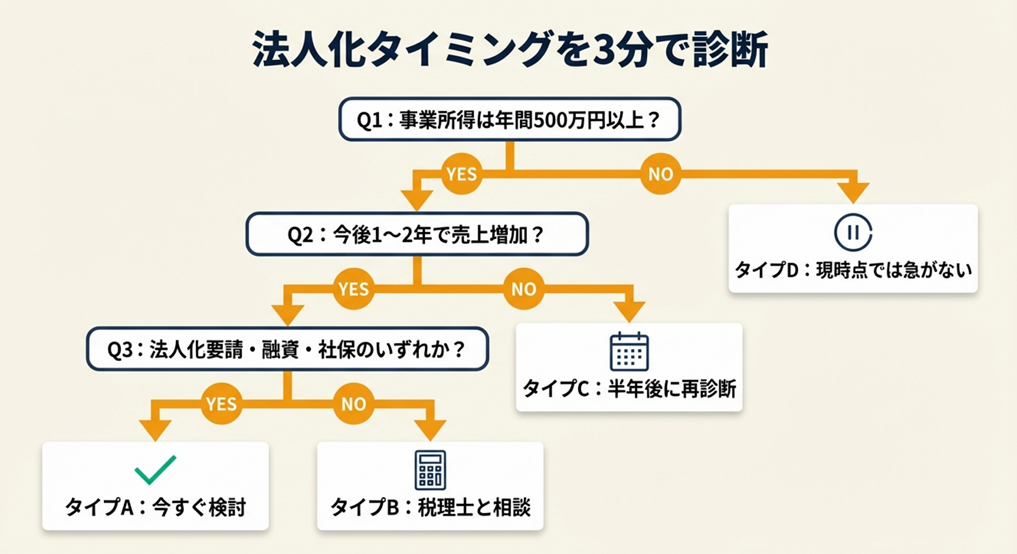 法人化タイミングを3分で診断

Q1：事業所得は年間500万円以上？

YES

NO

Q2：今後1〜2年で売上増加？

タイプD：現時点では急がない

YES

NO

Q3：法人化要請・融資・社保のいずれか？

タイプC：半年後に再診断

YES

NO

タイプA：今すぐ検討

タイプB：税理士と相談